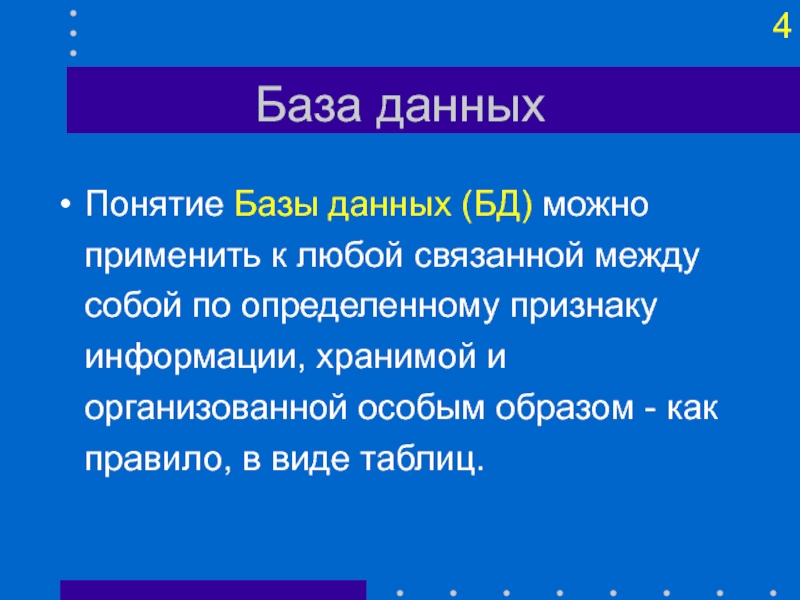 4

База данных

• Понятие Базы данных (БД) можно применить к любой связанной между собой по определенному признаку информации, хранимой и организованной особым образом - как правило, в виде таблиц.